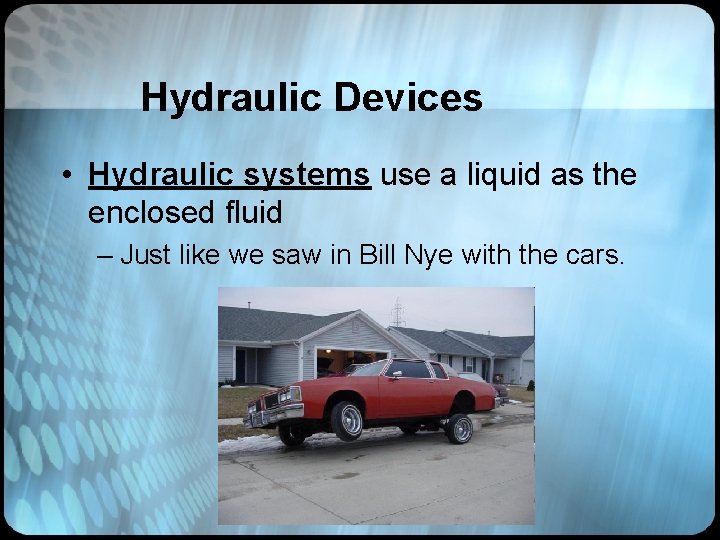 Hydraulic Devices

• Hydraulic systems use a liquid as the enclosed fluid

– Just like we saw in Bill Nye with the cars.